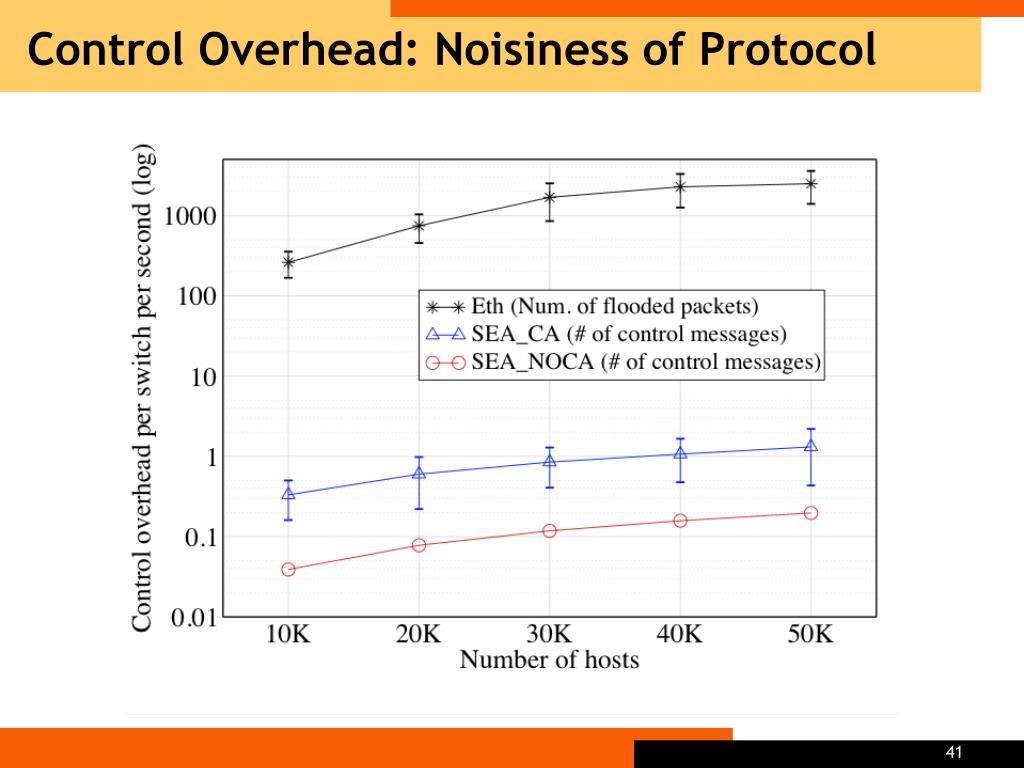 Control Overhead: Noisiness of Protocol

Control overhead per switch per second (log)

1000
100
10
1
0.1
0.01

Eth (Num. of flooded packets)
SEA_CA (# of control messages)
SEA_NOCA (# of control messages)

10K 20K 30K 40K 50K
Number of hosts

41